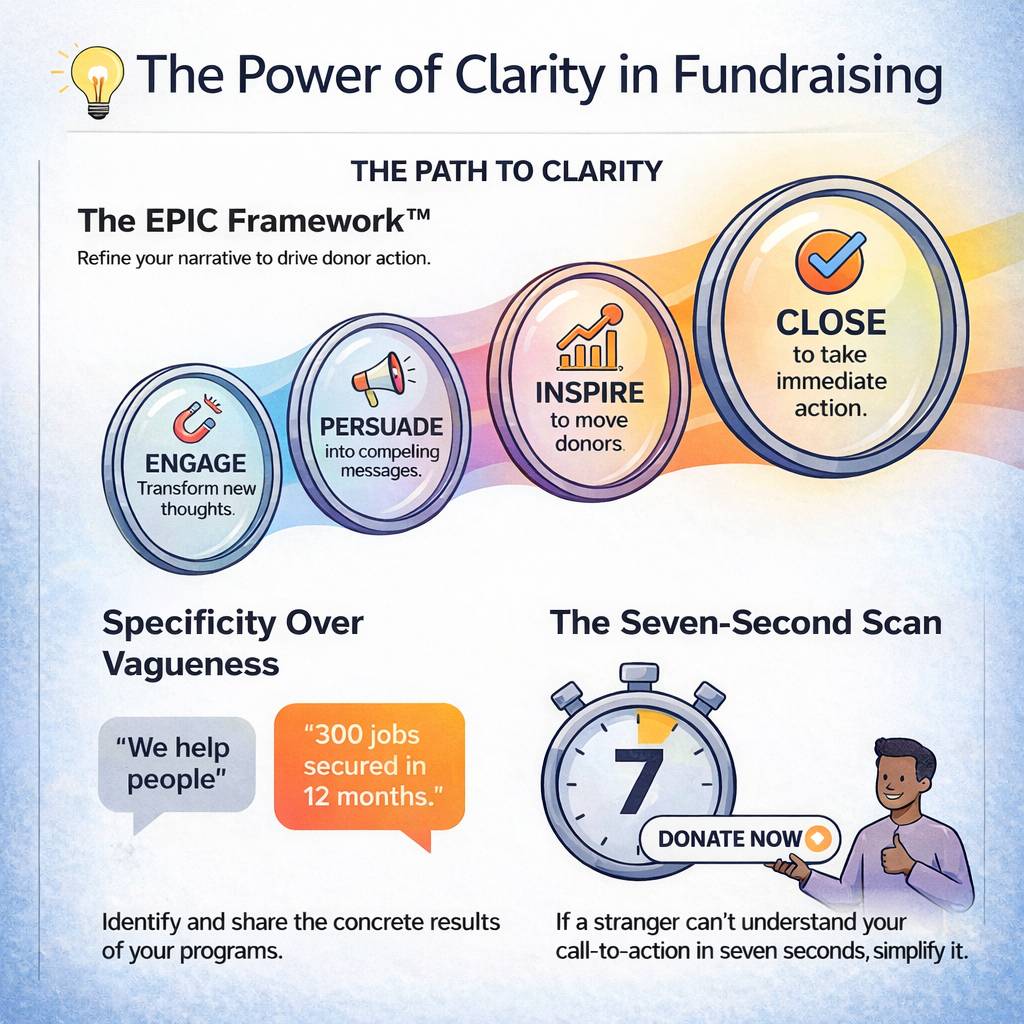 The Power of Clarity in Fundraising

THE PATH TO CLARITY

The EPIC Framework™

Refine your narrative to drive donor action.

ENGAGE
Transform new thoughts.

PERSUADE
into compeling messages.

INSPIRE
to move donors.

CLOSE
to take immediate action.

Specificity Over Vagueness

"We help people"

"300 jobs secured in 12 months."

Identify and share the concrete results of your programs.

The Seven-Second Scan

7

DONATE NOW

If a stranger can't understand your call-to-action in seven seconds, simplify it.